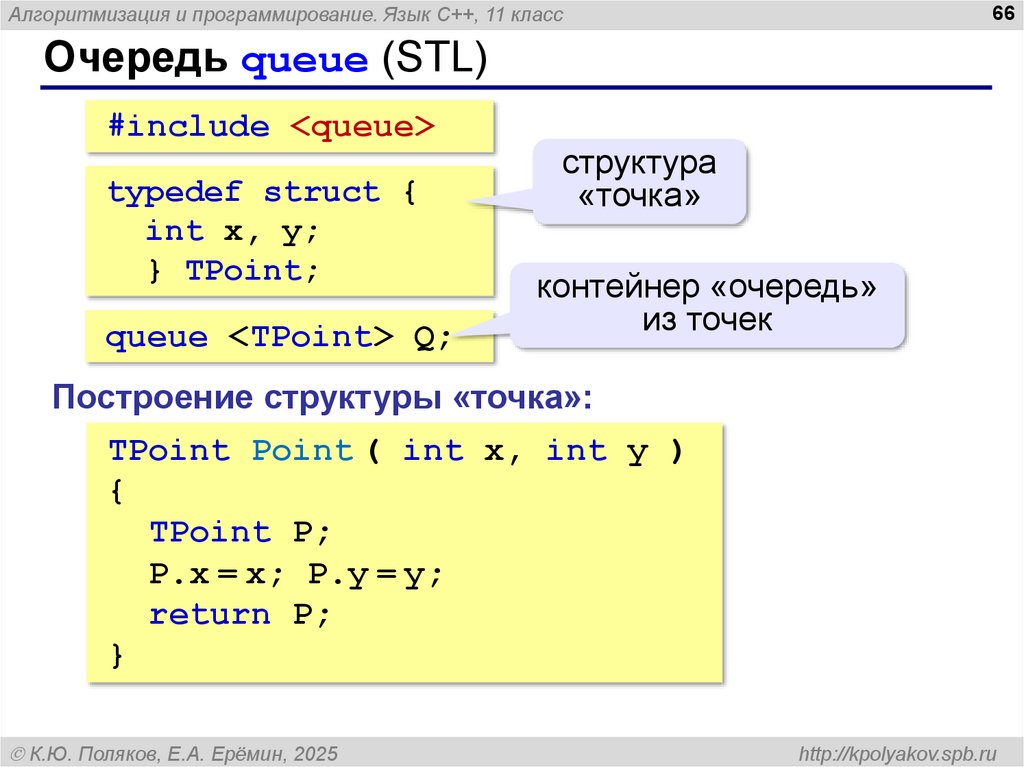 Алгоритмизация и программирование. Язык С++, 11 класс

66

Очередь queue (STL)

#include <queue>

typedef struct {
int x, y;
} TPoint;

структура «точка»

queue <TPoint> Q;

контейнер «очередь» из точек

Построение структуры «точка»:

TPoint Point ( int x, int y )
{
TPoint P;
P.x = x; P.y = y;
return P;
}

© К.Ю. Поляков, Е.А. Ерёмин, 2025

http://kpolyakov.spb.ru